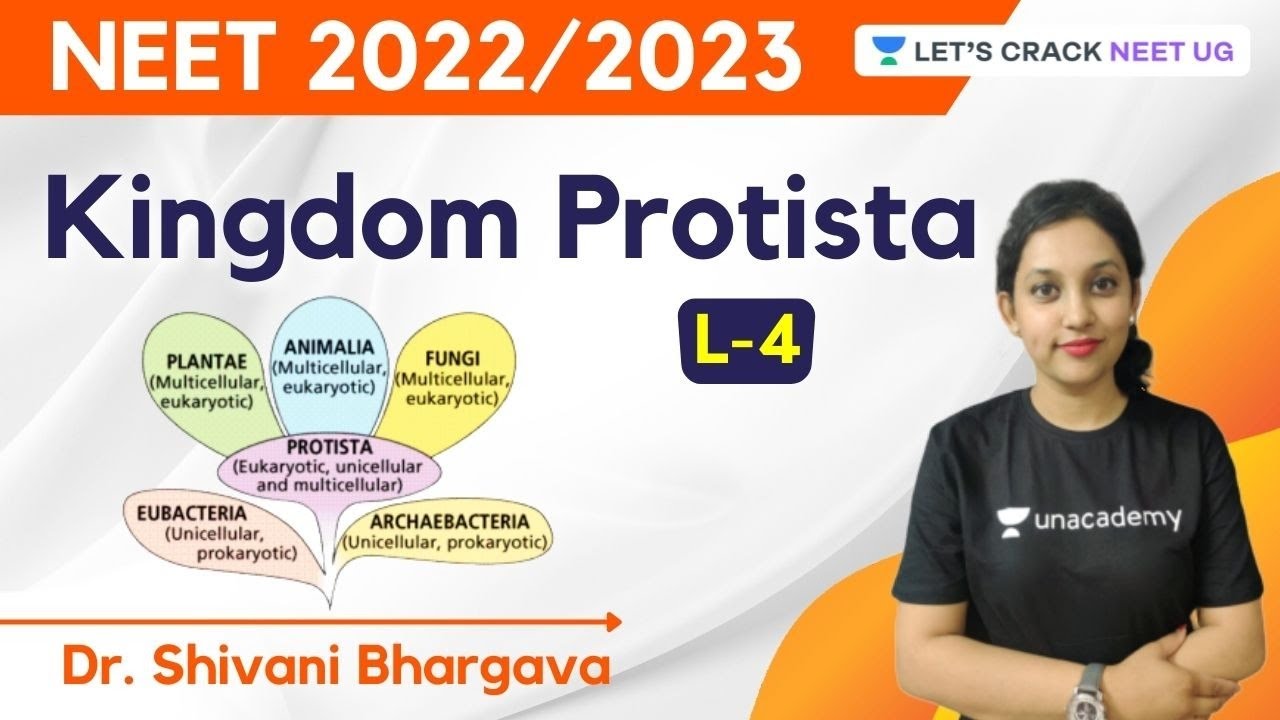 NEET 2022/2023

LET'S CRACK NEET UG

Kingdom Protista

L-4

PLANTAE (Multicellular, eukaryotic)

ANIMALIA (Multicellular, eukaryotic)

FUNGI (Multicellular, eukaryotic)

PROTISTA (Eukaryotic, unicellular and multicellular)

EUBACTERIA (Unicellular, prokaryotic)

ARCHAEBACTERIA (Unicellular, prokaryotic)

unacademy

Dr. Shivani Bhargava